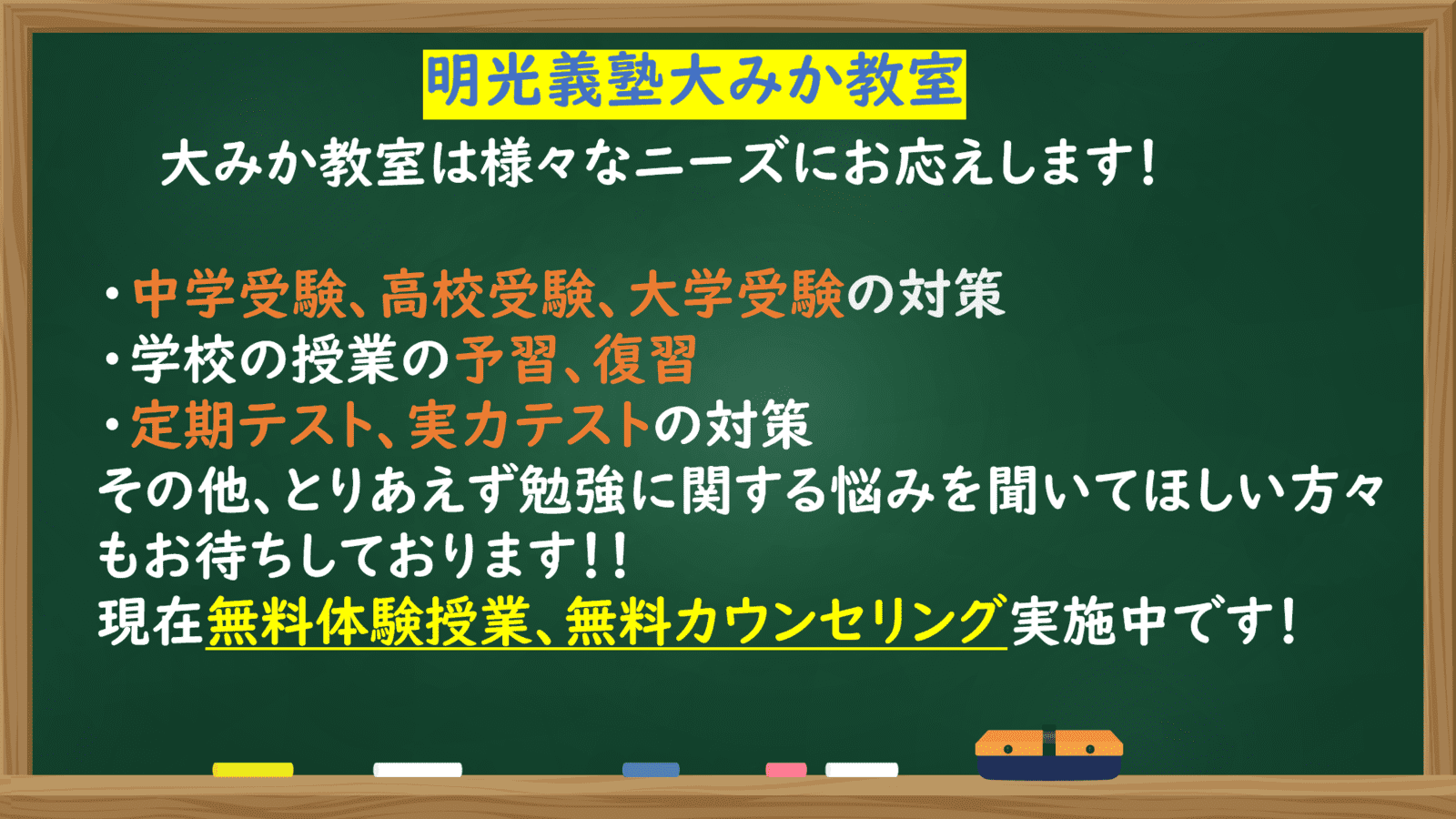 明光義塾大みか教室

大みか教室は様々なニーズにお応えします！

・中学受験、高校受験、大学受験の対策
・学校の授業の予習、復習
・定期テスト、実力テストの対策
その他、とりあえず勉強に関する悩みを聞いてほしい方々もお待ちしております！！
現在無料体験授業、無料カウンセリング実施中です！